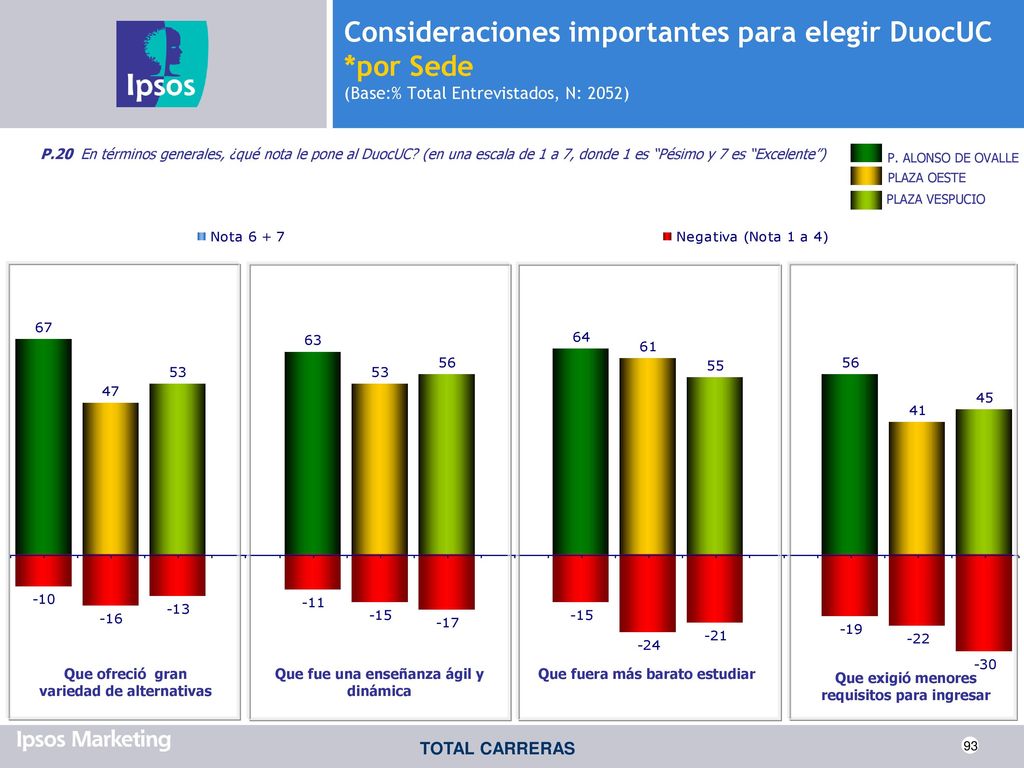 Ipsos

Consideraciones importantes para elegir DuocUC
*por Sede
(Base:% Total Entrevistados, N: 2052)

P.20 En términos generales, ¿qué nota le pone al DuocUC? (en una escala de 1 a 7, donde 1 es "Pésimo y 7 es "Excelente")

P. ALONSO DE OVALLE
PLAZA OESTE
PLAZA VESPUCIO

Nota 6 + 7
Negativa (Nota 1 a 4)

67
47
53
-10
-16
-13
Que ofreció gran variedad de alternativas

63
53
56
-11
-15
-17
Que fue una enseñanza ágil y dinámica

64
61
55
-15
-24
-21
Que fuera más barato estudiar

56
41
45
-19
-22
-30
Que exigió menores requisitos para ingresar

Ipsos Marketing
TOTAL CARRERAS
93